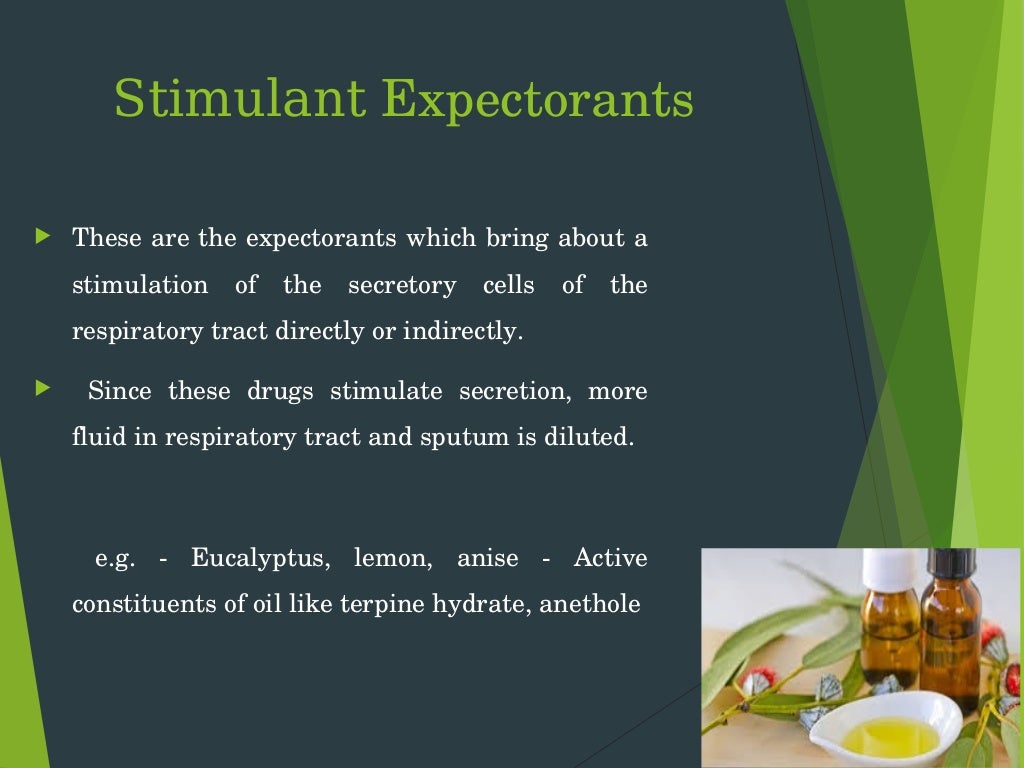 Stimulant Expectorants

These are the expectorants which bring about a stimulation of the secretory cells of the respiratory tract directly or indirectly.

Since these drugs stimulate secretion, more fluid in respiratory tract and sputum is diluted.

e.g. - Eucalyptus, lemon, anise - Active constituents of oil like terpine hydrate, anethole